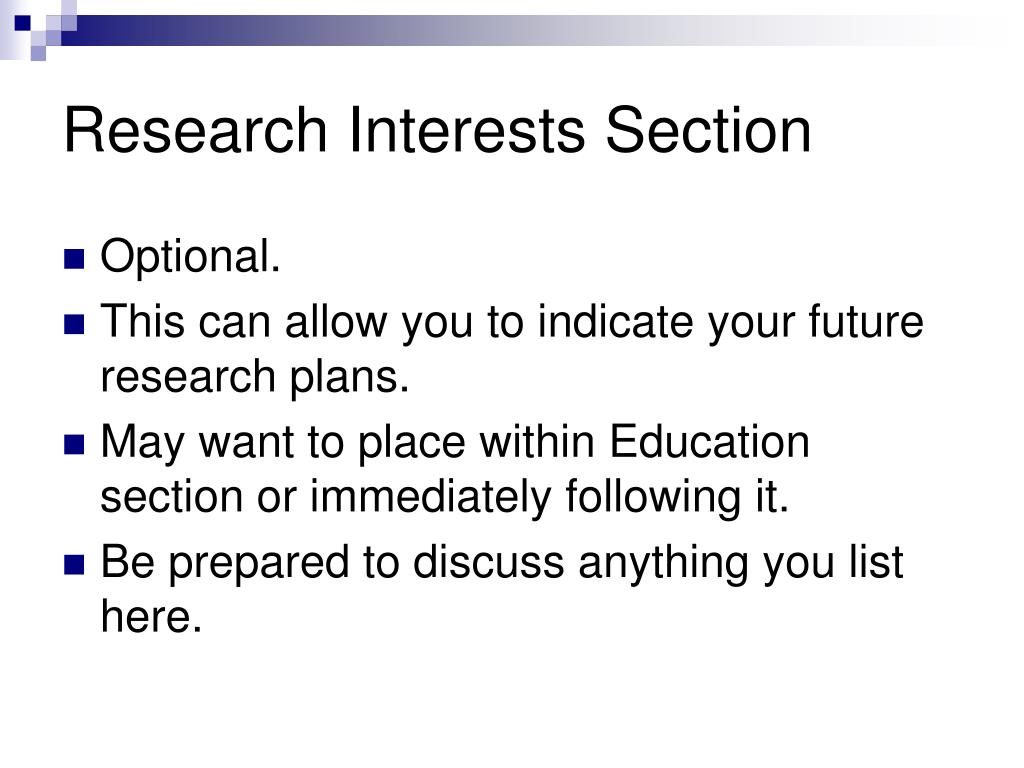 Research Interests Section

- Optional.
- This can allow you to indicate your future research plans.
- May want to place within Education section or immediately following it.
- Be prepared to discuss anything you list here.